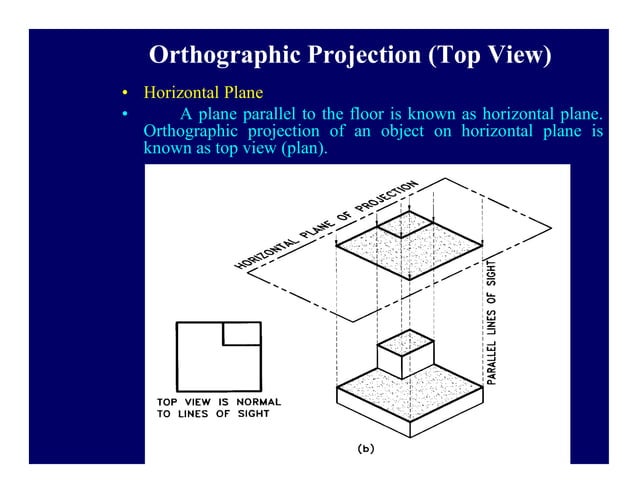 Orthographic Projection (Top View)

• Horizontal Plane

• A plane parallel to the floor is known as horizontal plane. Orthographic projection of an object on horizontal plane is known as top view (plan).

HORIZONTAL PLANE OF PROJECTION

PARALLEL LINES OF SIGHT

TOP VIEW IS NORMAL TO LINES OF SIGHT

(b)